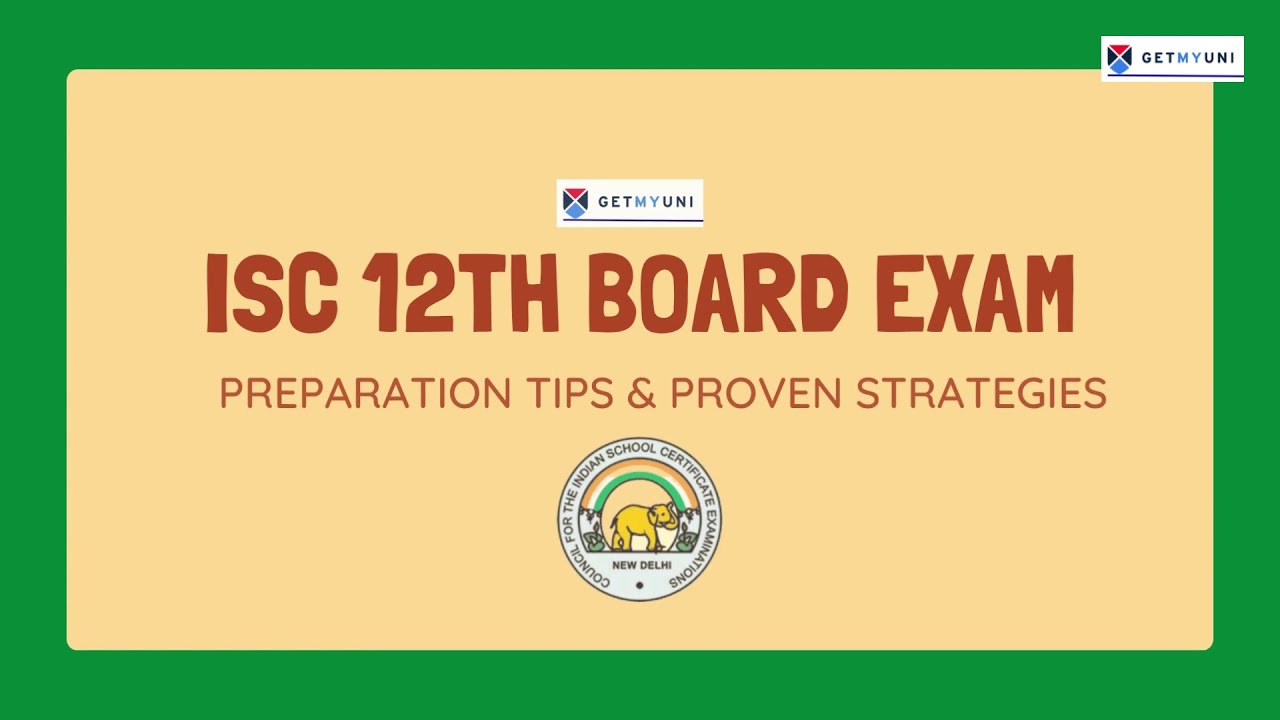 GETMYUNI

GETMYUNI

ISC 12TH BOARD EXAM

PREPARATION TIPS & PROVEN STRATEGIES

COUNCIL FOR THE INDIAN SCHOOL CERTIFICATE EXAMINATIONS

NEW DELHI